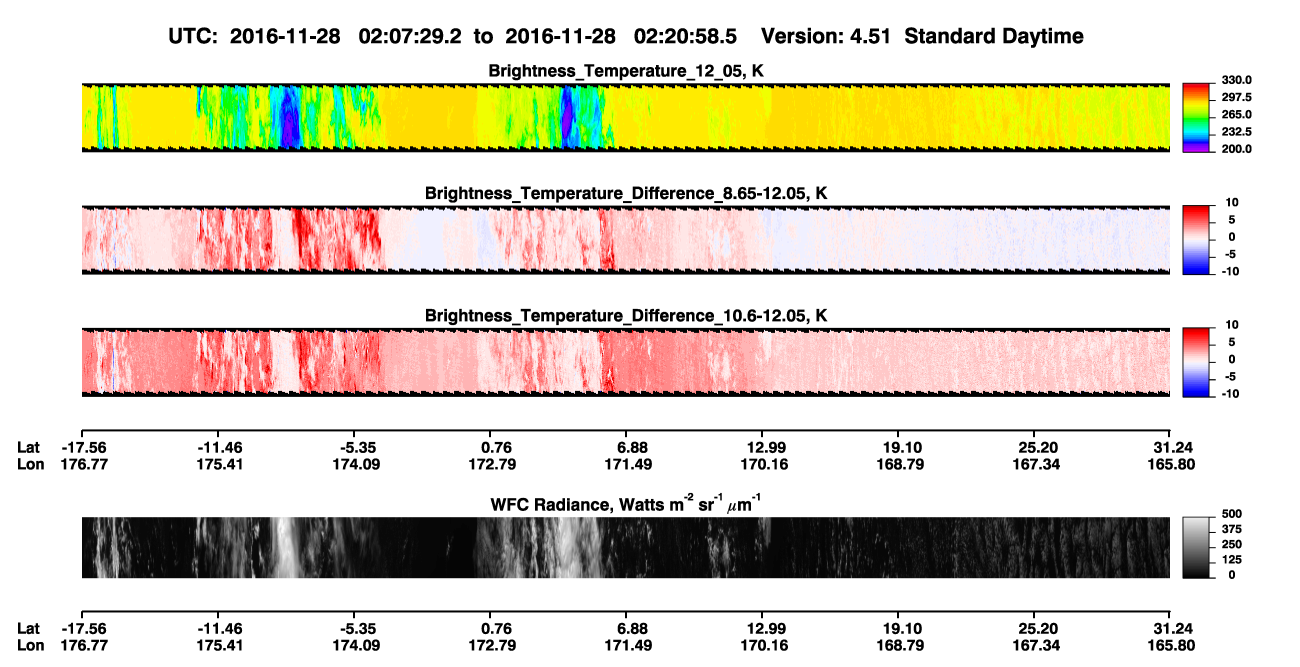 UTC: 2016-11-28 02:07:29.2 to 2016-11-28 02:20:58.5 Version: 4.51 Standard Daytime

Brightness_Temperature_12_05, K

330.0
297.5
265.0
232.5
200.0

Brightness_Temperature_Difference_8.65-12.05, K

10
5
0
-5
-10

Brightness_Temperature_Difference_10.6-12.05, K

10
5
0
-5
-10

| Lat | -17.56 | -11.46 | -5.35 | 0.76 | 6.88 | 12.99 | 19.10 | 25.20 | 31.24 |
|---|---|---|---|---|---|---|---|---|---|
| Lon | 176.77 | 175.41 | 174.09 | 172.79 | 171.49 | 170.16 | 168.79 | 167.34 | 165.80 |

WFC Radiance, Watts $m^{-2}$ $sr^{-1}$ $\mu m^{-1}$

500
375
250
125
0

| Lat | -17.56 | -11.46 | -5.35 | 0.76 | 6.88 | 12.99 | 19.10 | 25.20 | 31.24 |
|---|---|---|---|---|---|---|---|---|---|
| Lon | 176.77 | 175.41 | 174.09 | 172.79 | 171.49 | 170.16 | 168.79 | 167.34 | 165.80 |